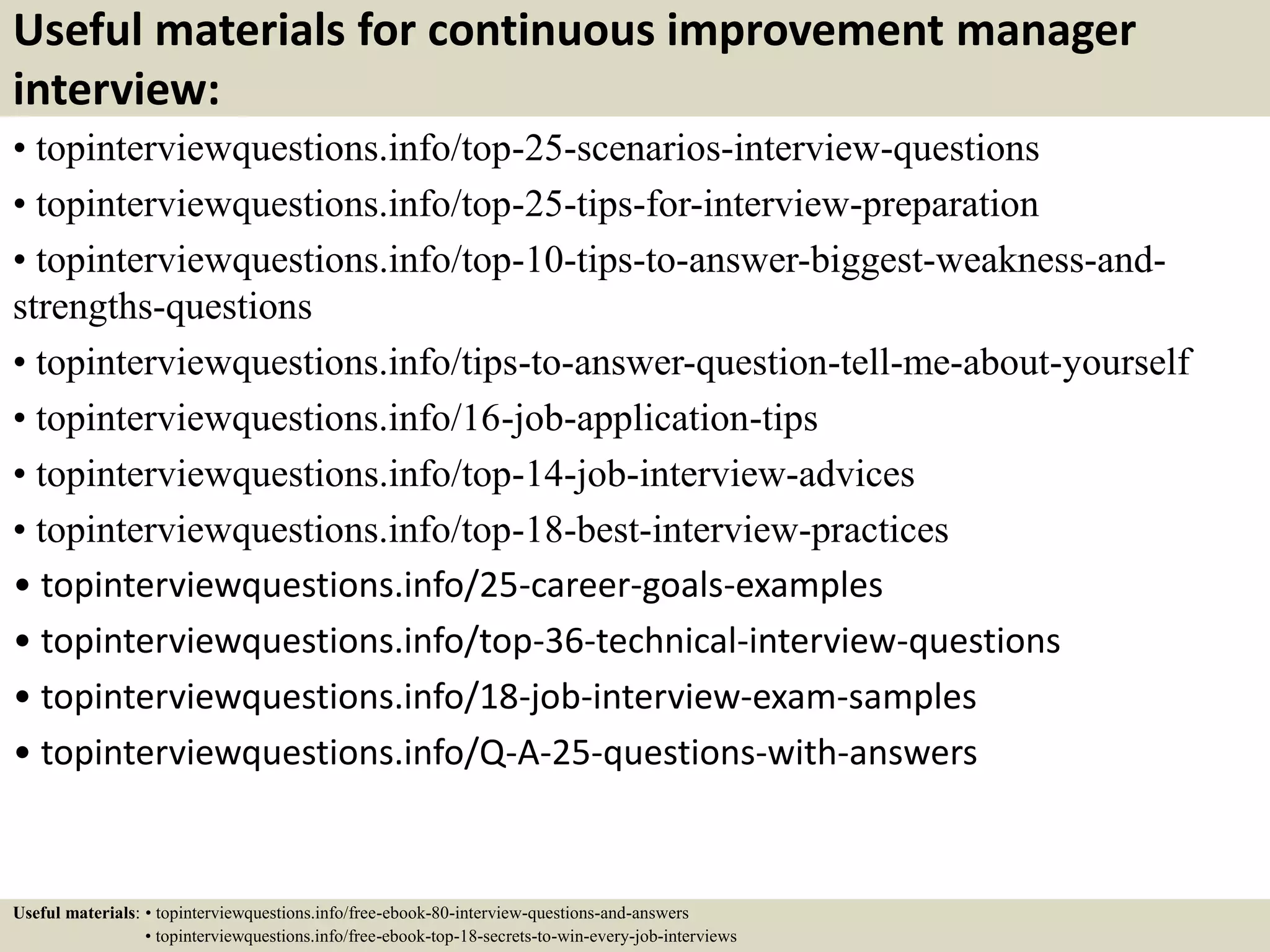 Useful materials for continuous improvement manager interview:

• topinterviewquestions.info/top-25-scenarios-interview-questions
• topinterviewquestions.info/top-25-tips-for-interview-preparation
• topinterviewquestions.info/top-10-tips-to-answer-biggest-weakness-and-strengths-questions
• topinterviewquestions.info/tips-to-answer-question-tell-me-about-yourself
• topinterviewquestions.info/16-job-application-tips
• topinterviewquestions.info/top-14-job-interview-advices
• topinterviewquestions.info/top-18-best-interview-practices
• topinterviewquestions.info/25-career-goals-examples
• topinterviewquestions.info/top-36-technical-interview-questions
• topinterviewquestions.info/18-job-interview-exam-samples
• topinterviewquestions.info/Q-A-25-questions-with-answers

Useful materials: • topinterviewquestions.info/free-ebook-80-interview-questions-and-answers
• topinterviewquestions.info/free-ebook-top-18-secrets-to-win-every-job-interviews